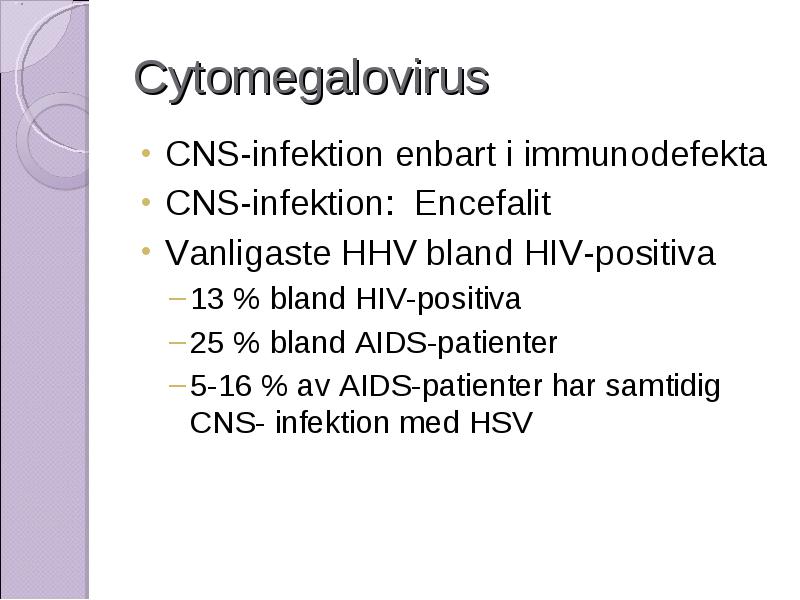 Cytomegalovirus

• CNS-infektion enbart i immunodefekta
• CNS-infektion: Encefalit
• Vanligaste HHV bland HIV-positiva
  – 13 % bland HIV-positiva
  – 25 % bland AIDS-patienter
  – 5-16 % av AIDS-patienter har samtidig CNS- infektion med HSV